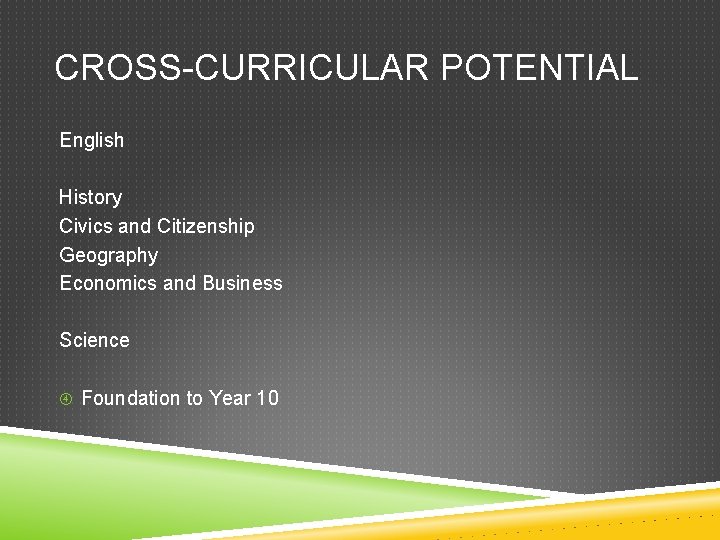 CROSS-CURRICULAR POTENTIAL

English

History
Civics and Citizenship
Geography
Economics and Business

Science

④ Foundation to Year 10